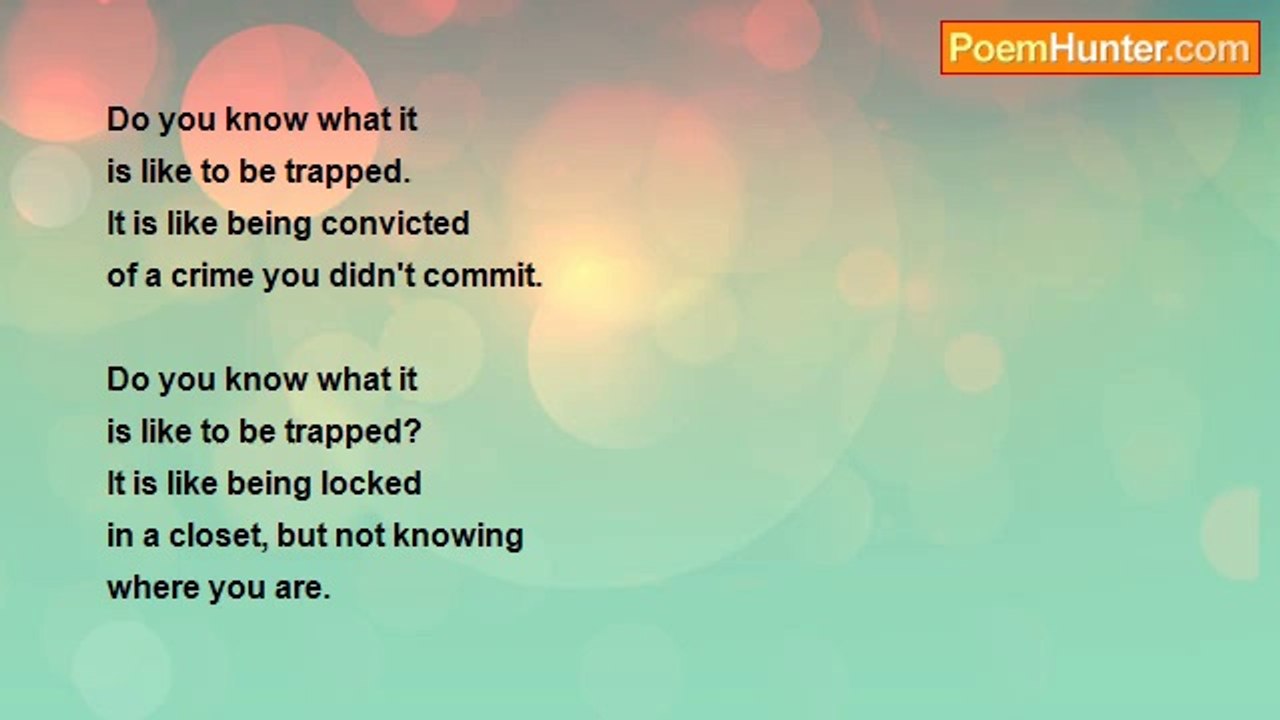 PoemHunter.com

Do you know what it
is like to be trapped.
It is like being convicted
of a crime you didn't commit.

Do you know what it
is like to be trapped?
It is like being locked
in a closet, but not knowing
where you are.